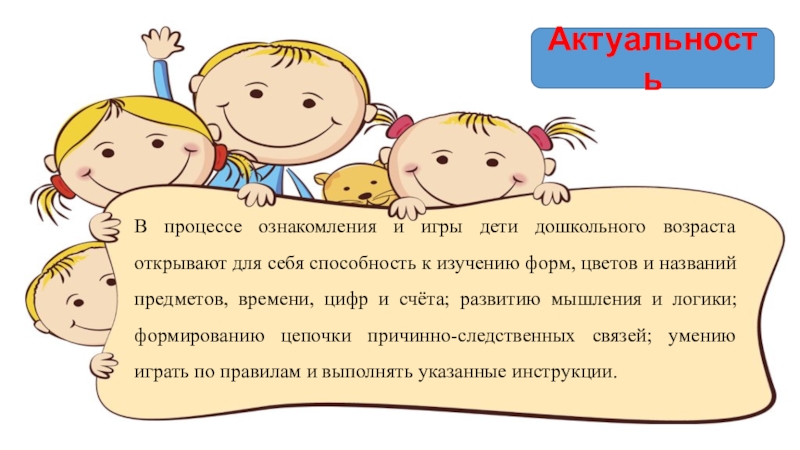 Актуальность

В процессе ознакомления и игры дети дошкольного возраста открывают для себя способность к изучению форм, цветов и названий предметов, времени, цифр и счёта; развитию мышления и логики; формированию цепочки причинно-следственных связей; умению играть по правилам и выполнять указанные инструкции.